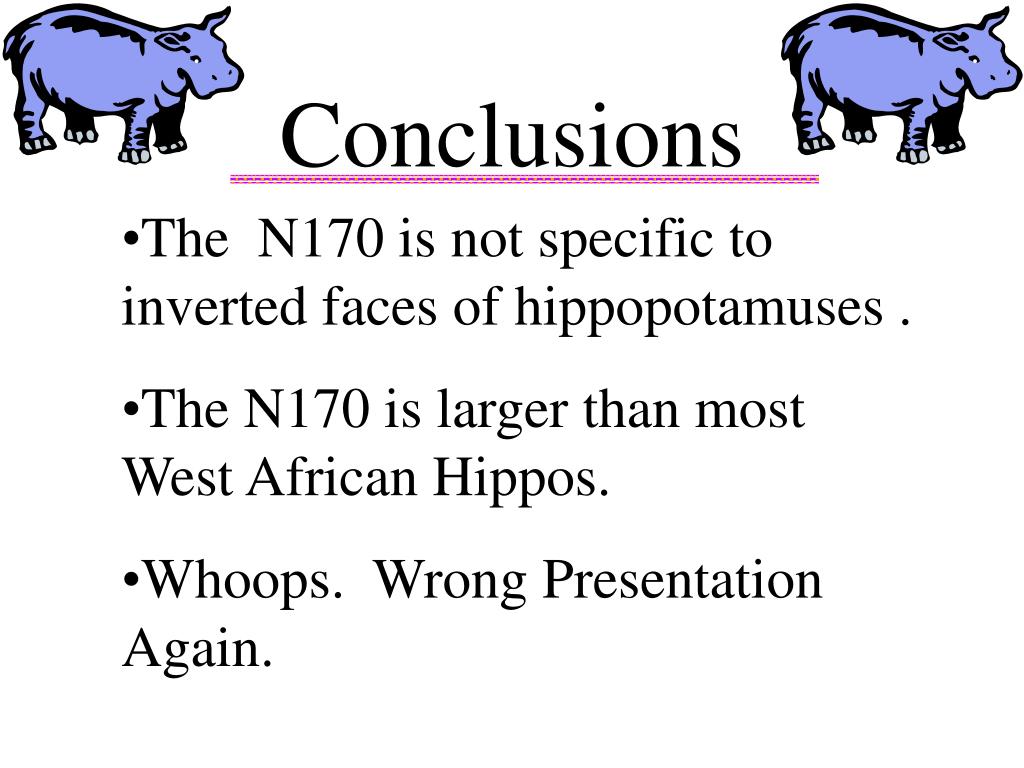 Conclusions

•The N170 is not specific to inverted faces of hippopotamuses .

•The N170 is larger than most West African Hippos.

•Whoops. Wrong Presentation Again.